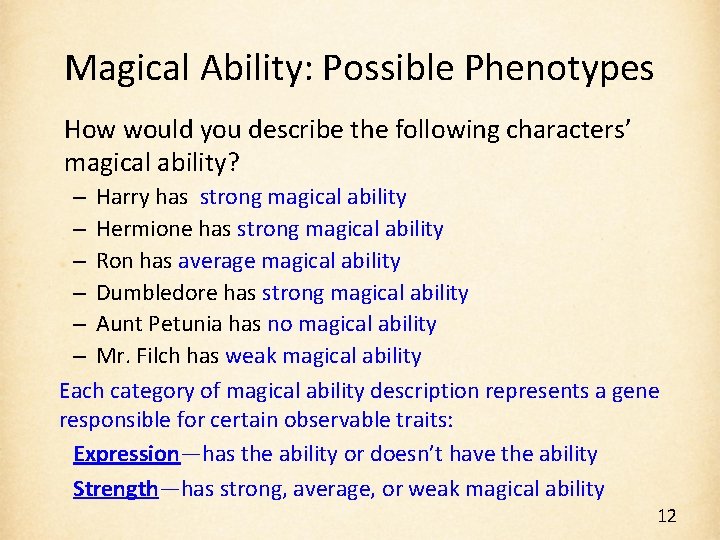 Magical Ability: Possible Phenotypes

How would you describe the following characters' magical ability?

– Harry has strong magical ability
– Hermione has strong magical ability
– Ron has average magical ability
– Dumbledore has strong magical ability
– Aunt Petunia has no magical ability
– Mr. Filch has weak magical ability

Each category of magical ability description represents a gene responsible for certain observable traits:

Expression—has the ability or doesn't have the ability

Strength—has strong, average, or weak magical ability

12